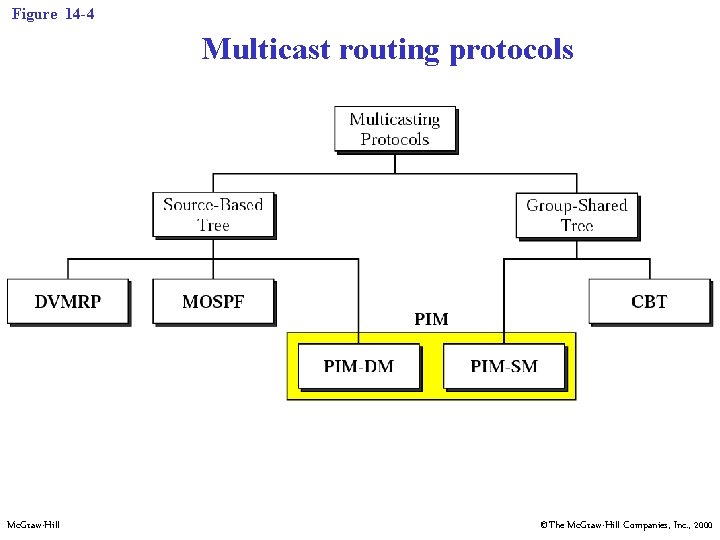 Figure 14-4

Multicast routing protocols

Multicasting Protocols

Source-Based Tree

Group-Shared Tree

DVMRP

MOSPF

CBT

PIM

PIM-DM

PIM-SM

McGraw-Hill

©The McGraw-Hill Companies, Inc., 2000